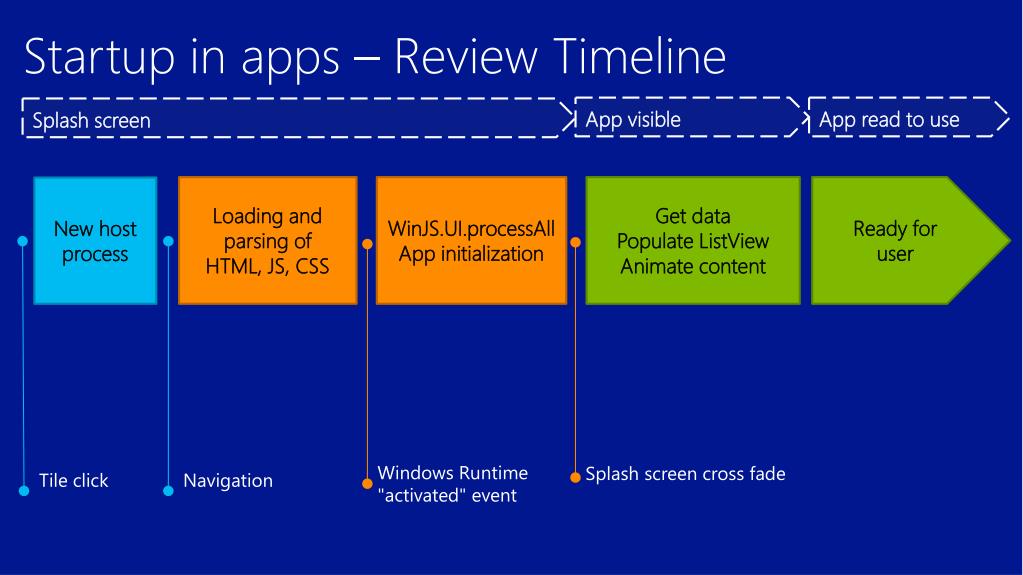 Startup in apps – Review Timeline

Splash screen

App visible

App read to use

New host process

Loading and parsing of HTML, JS, CSS

WinJS.UI.processAll App initialization

Get data Populate ListView Animate content

Ready for user

Tile click

Navigation

Windows Runtime "activated" event

Splash screen cross fade